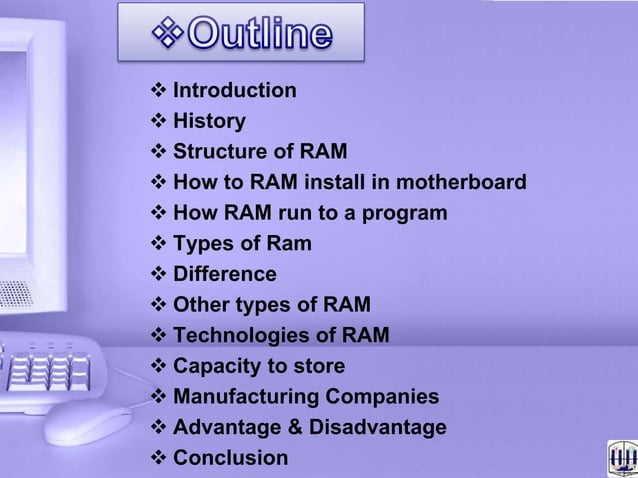 ❖Outline

❖ Introduction
❖ History
❖ Structure of RAM
❖ How to RAM install in motherboard
❖ How RAM run to a program
❖ Types of Ram
❖ Difference
❖ Other types of RAM
❖ Technologies of RAM
❖ Capacity to store
❖ Manufacturing Companies
❖ Advantage & Disadvantage
❖ Conclusion